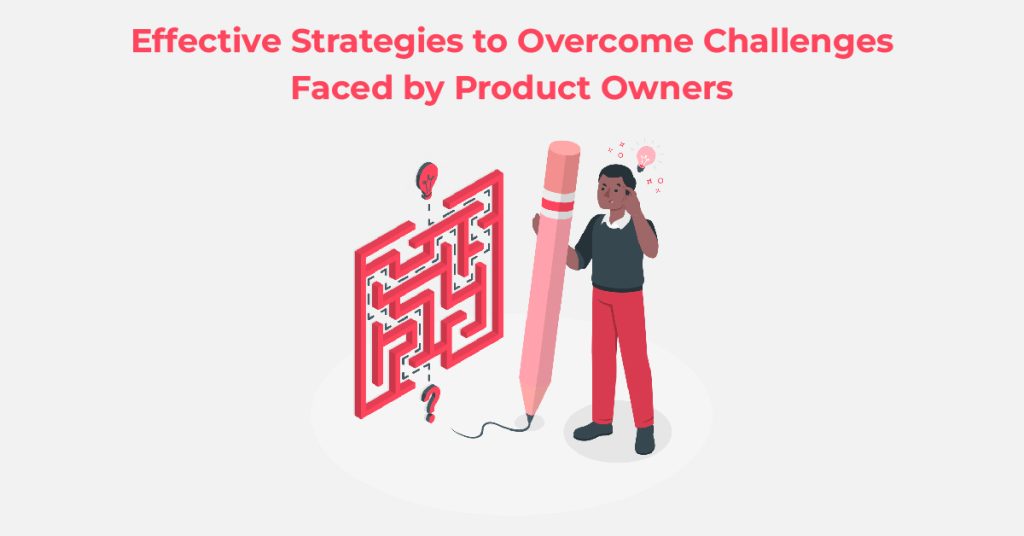 Effective Strategies to Overcome Challenges Faced by Product Owners

?